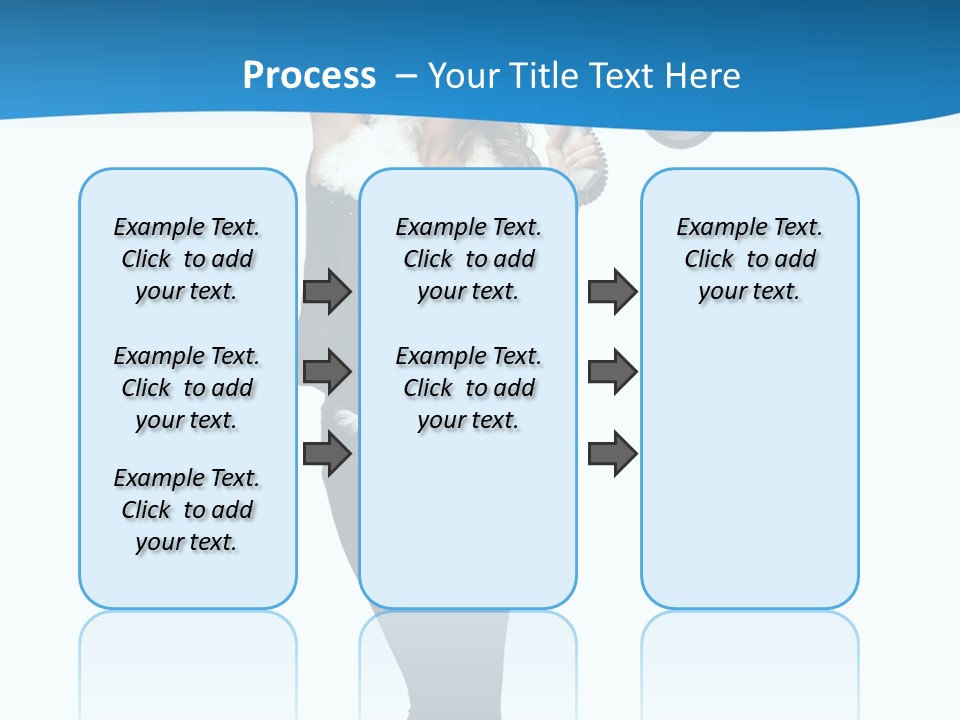 Process – Your Title Text Here

Example Text. Click to add your text.

Example Text. Click to add your text.

Example Text. Click to add your text.

Example Text. Click to add your text.

Example Text. Click to add your text.

Example Text. Click to add your text.